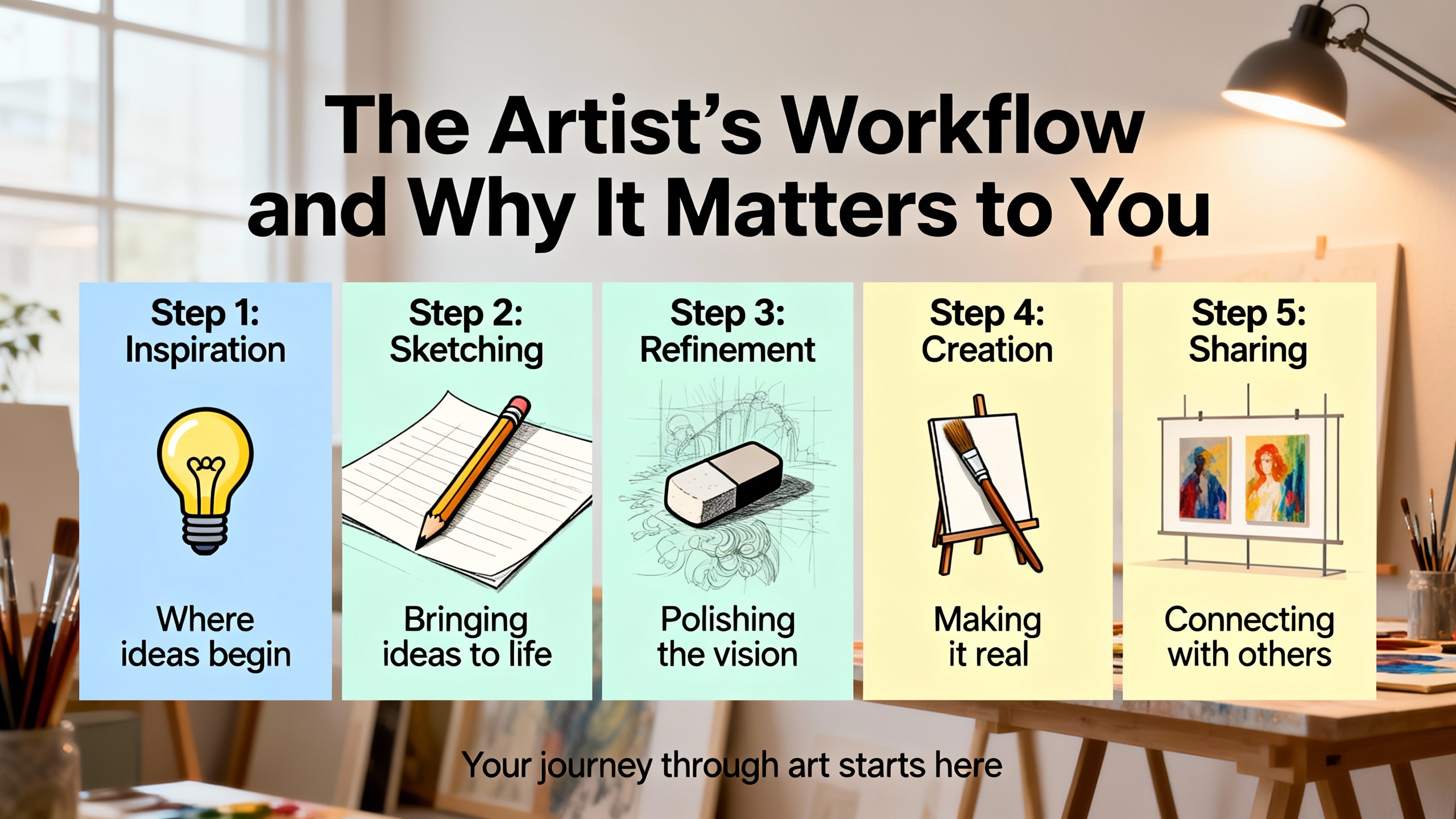 The Artist's Workflow and Why It Matters to You

Step 1: Inspiration

Where ideas begin

Step 2: Sketching

Bringing ideas to life

Step 3: Refinement

Polishing the vision

Step 4: Creation

Making it real

Step 5: Sharing

Connecting with others

Your journey through art starts here